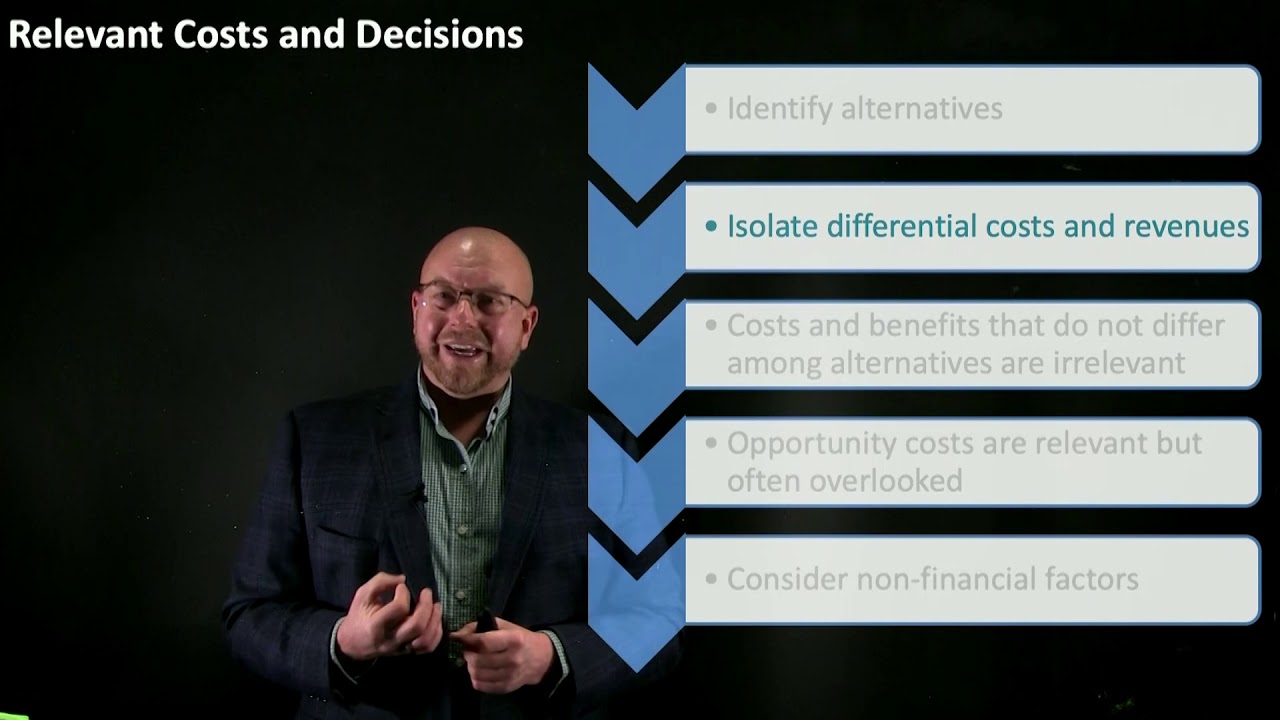 Relevant Costs and Decisions

• Identify alternatives

• Isolate differential costs and revenues

• Costs and benefits that do not differ among alternatives are irrelevant

• Opportunity costs are relevant but often overlooked

• Consider non-financial factors